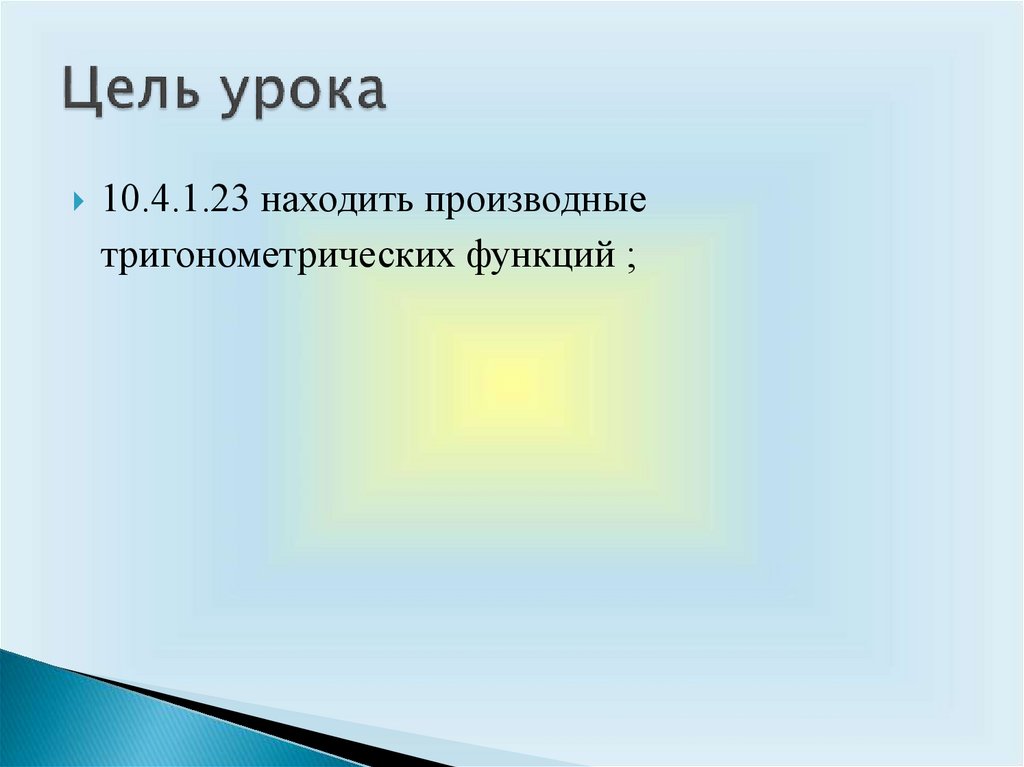 Цель урока

10.4.1.23 находить производные тригонометрических функций ;